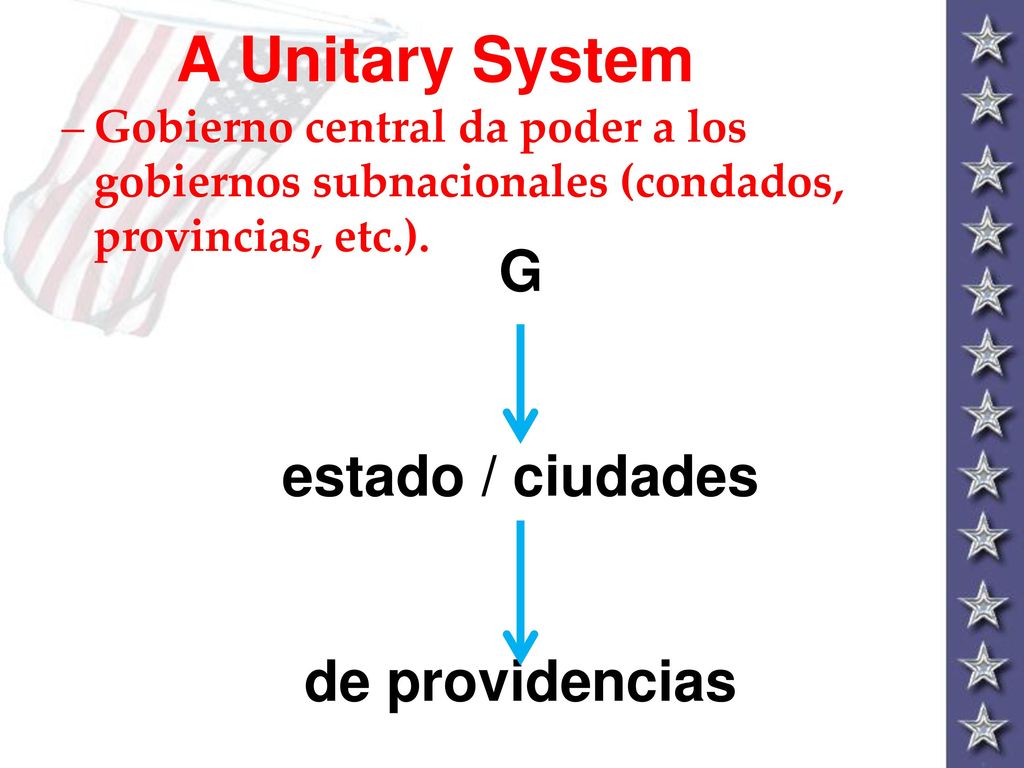 A Unitary System

– Gobierno central da poder a los gobiernos subnacionales (condados, provincias, etc.).

G

estado / ciudades

de providencias